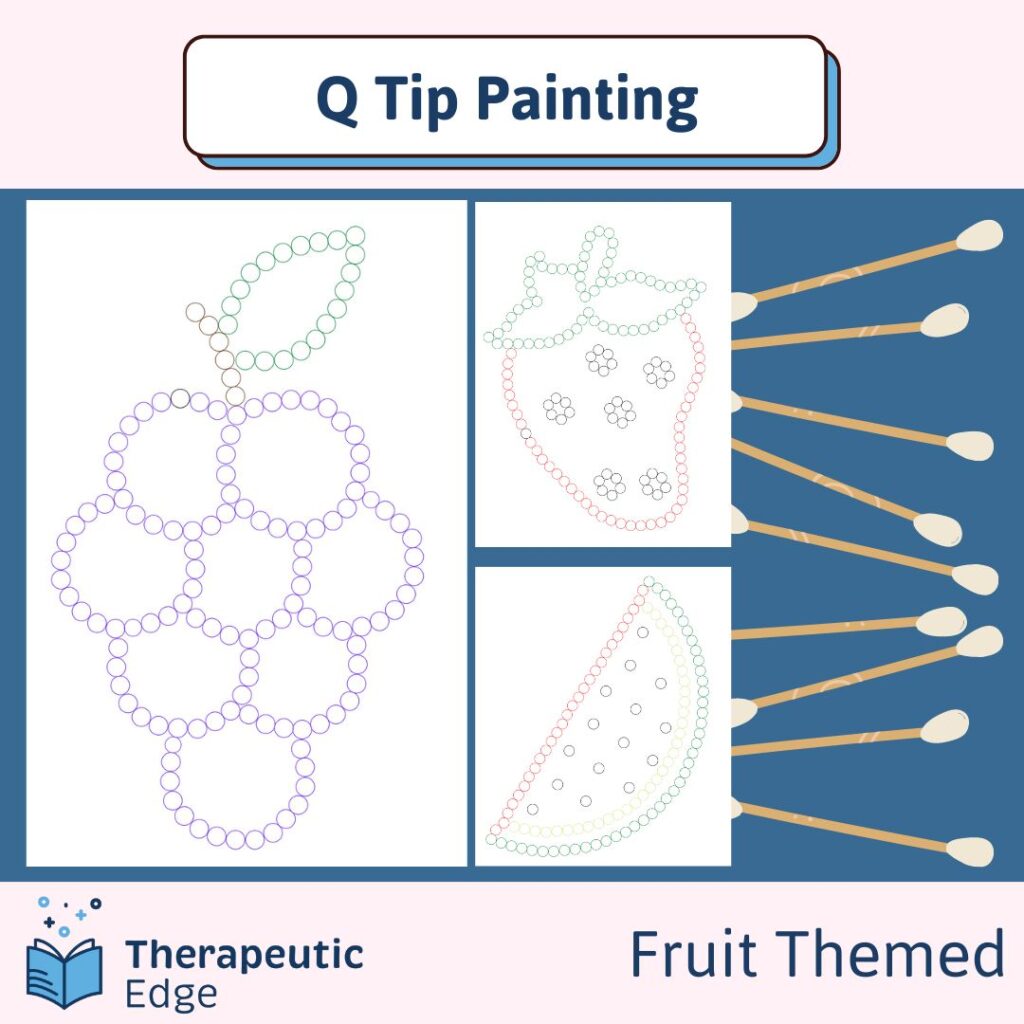 Q Tip Painting

Therapeutic Edge

Fruit Themed